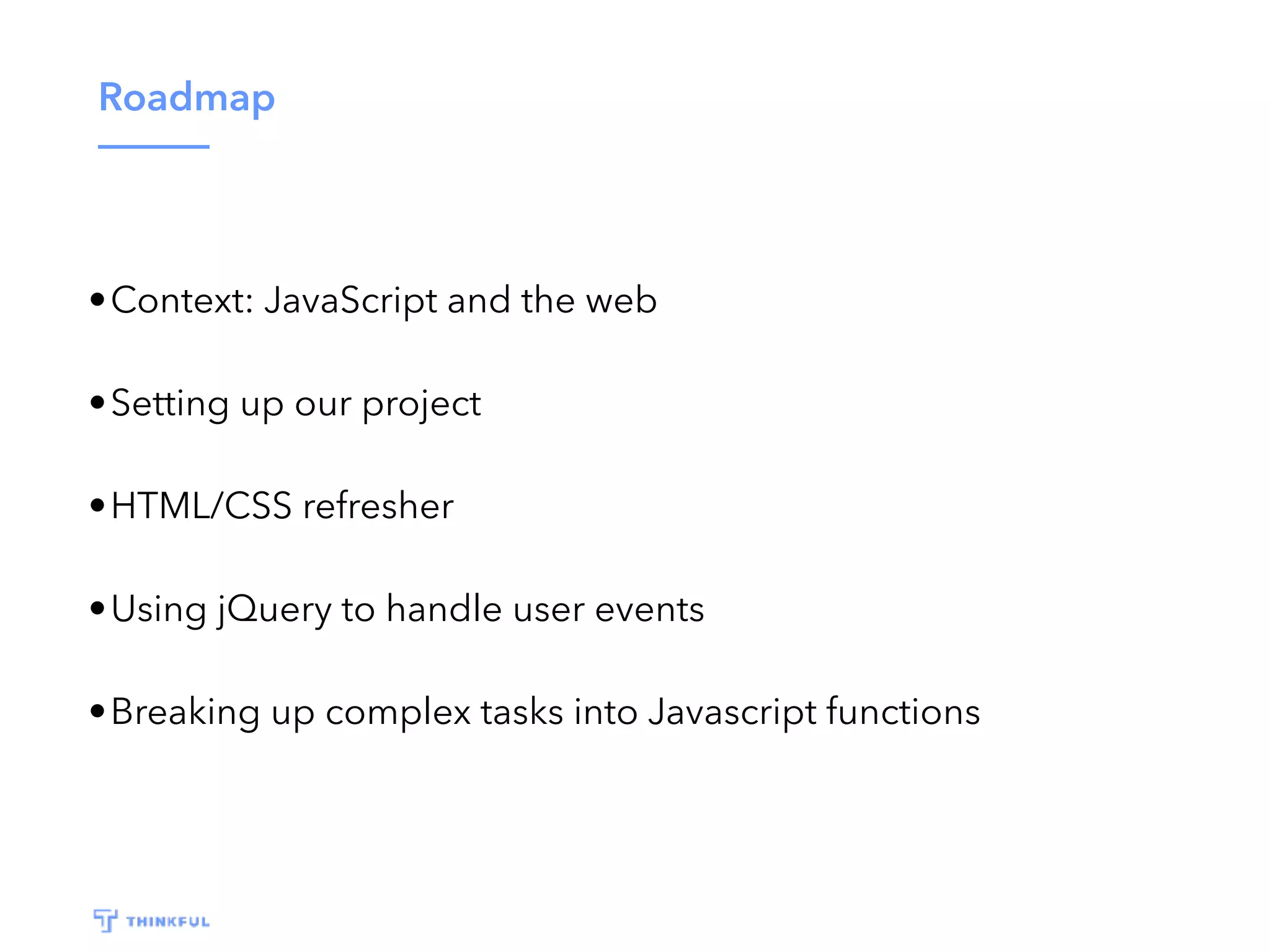 Roadmap

• Context: JavaScript and the web

• Setting up our project

• HTML/CSS refresher

• Using jQuery to handle user events

• Breaking up complex tasks into Javascript functions

THINKFUL